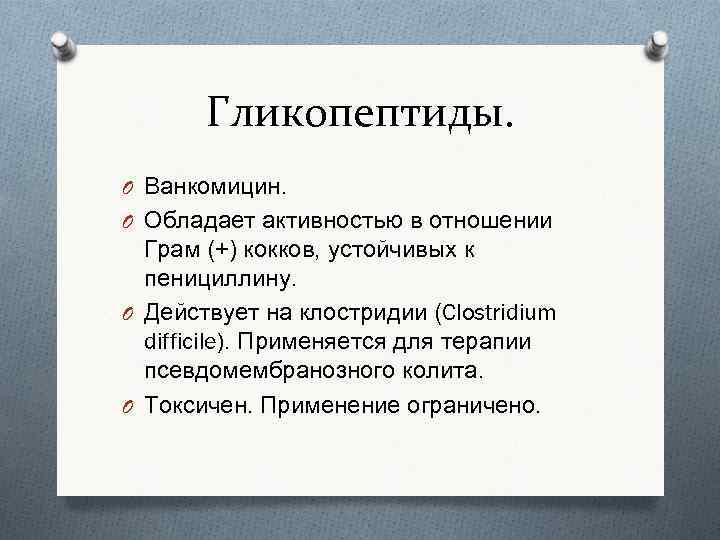 Гликопептиды.

O Ванкомицин.
O Обладает активностью в отношении Грам (+) кокков, устойчивых к пенициллину.
O Действует на клостридии (Clostridium difficile). Применяется для терапии псевдомембранозного колита.
O Токсичен. Применение ограничено.